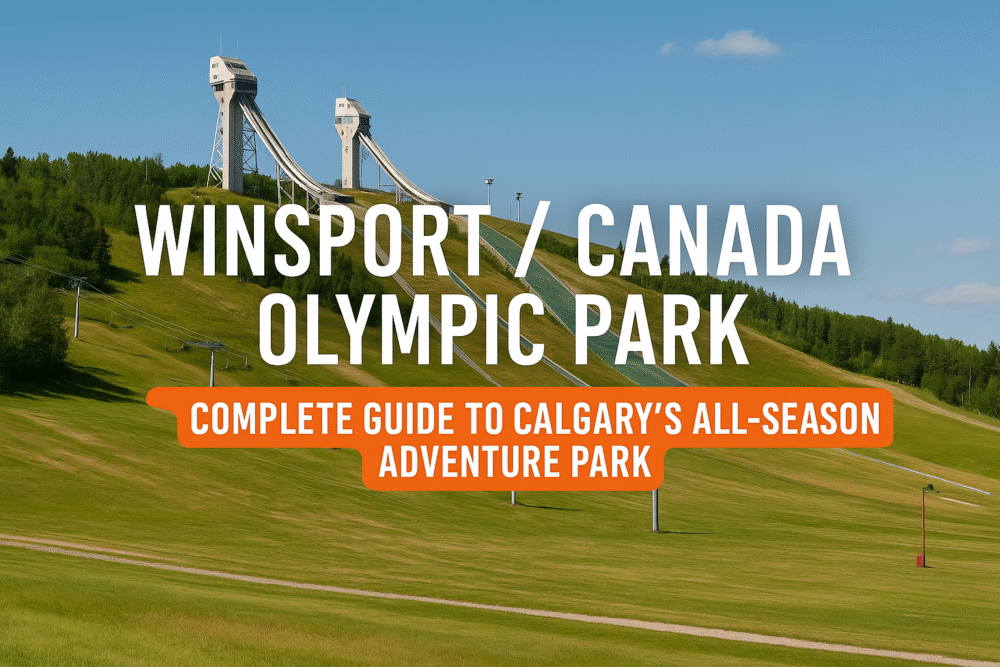 WINSPORT / CANADA OLYMPIC PARK

COMPLETE GUIDE TO CALGARY'S ALL-SEASON ADVENTURE PARK